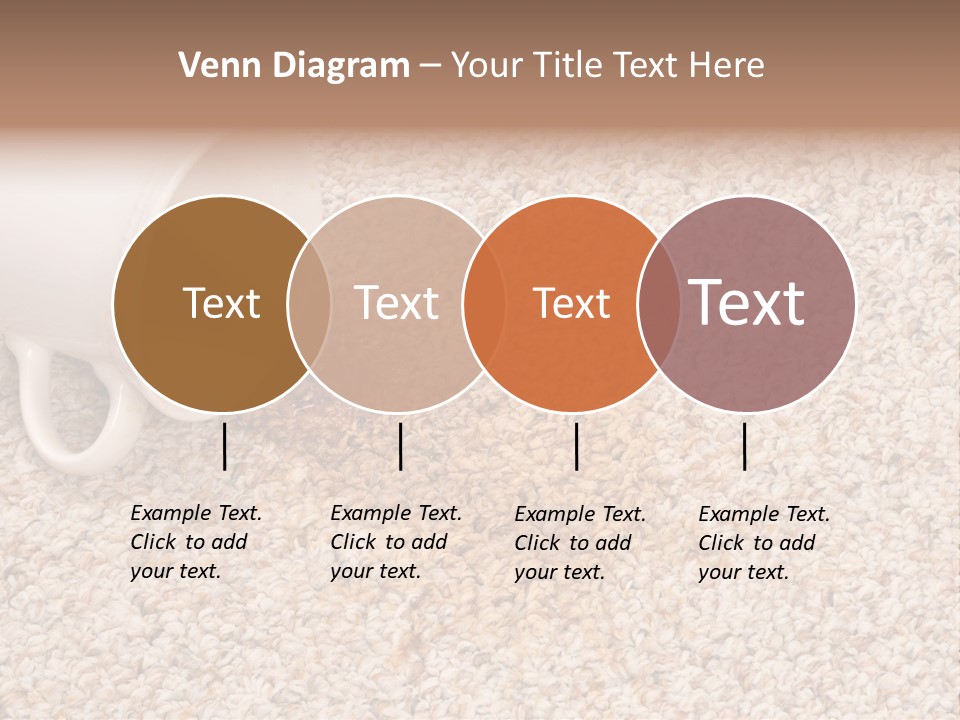 Venn Diagram – Your Title Text Here

Text

Text

Text

Text

Example Text. Click to add your text.

Example Text. Click to add your text.

Example Text. Click to add your text.

Example Text. Click to add your text.